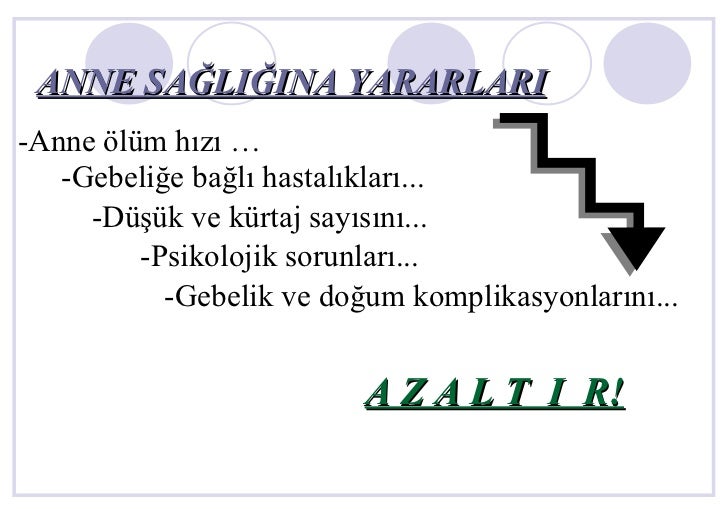 ANNE SAĞLIĞINA YARARLARI

-Anne ölüm hızı …
-Gebeliğe bağlı hastalıkları...
-Düşük ve kürtaj sayısını...
-Psikolojik sorunları...
-Gebelik ve doğum komplikasyonlarını...

A Z A L T I R!